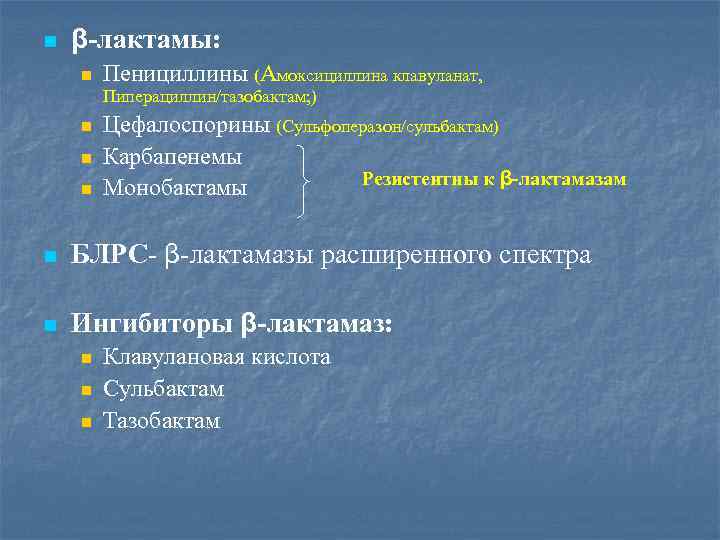 β-лактамы:

Пенициллины (Амоксициллина клавуланат, Пиперациллин/тазобактам;)

Цефалоспорины (Сульфоперазон/сульбактам)

Карбапенемы

Монобактамы

Резистентны к β-лактамазам

БЛРС- β-лактамазы расширенного спектра

Ингибиторы β-лактамаз:

Клавулановая кислота

Сульбактам

Тазобактам